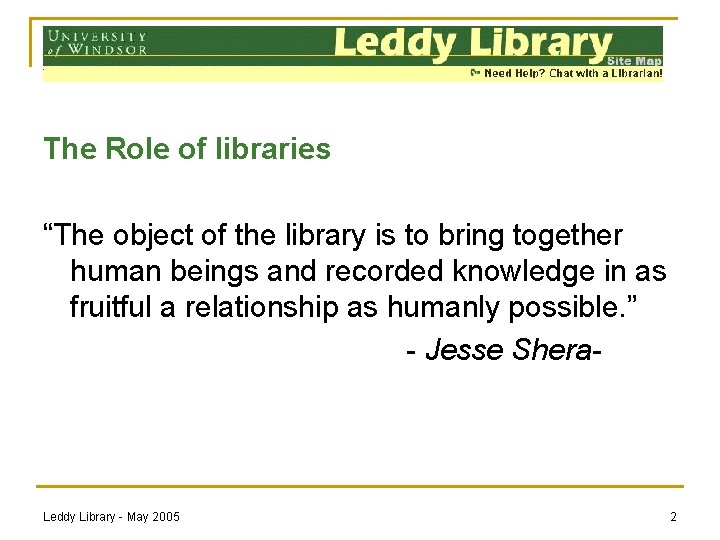 UNIVERSITY of WINDSOR

Leddy Library

Site Map

Need Help? Chat with a Librarian!

The Role of libraries

“The object of the library is to bring together human beings and recorded knowledge in as fruitful a relationship as humanly possible.”

- Jesse Shera-

Leddy Library - May 2005

2